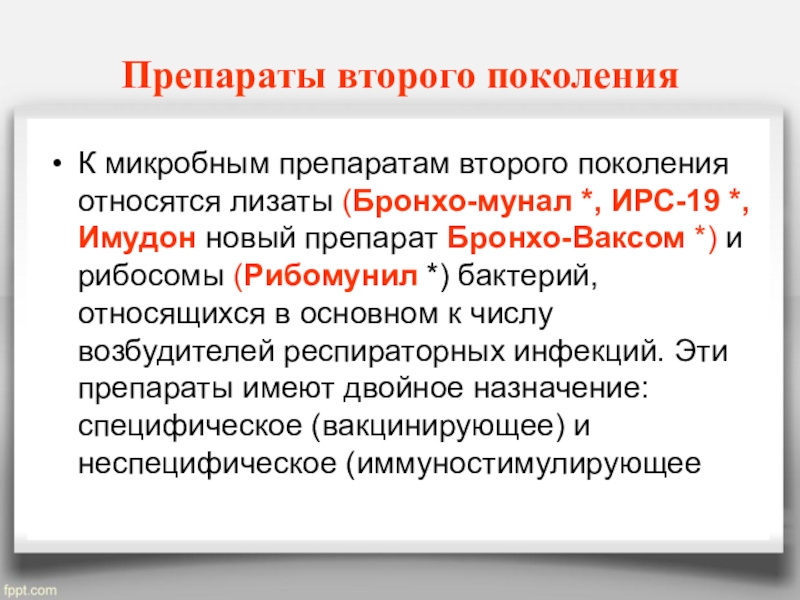 Препараты второго поколения

• К микробным препаратам второго поколения относятся лизаты (Бронхо-мунал *, ИРС-19 *, Имудон новый препарат Бронхо-Ваксом *) и рибосомы (Рибомунил *) бактерий, относящихся в основном к числу возбудителей респираторных инфекций. Эти препараты имеют двойное назначение: специфическое (вакцинирующее) и неспецифическое (иммуностимулирующее

fppt.com